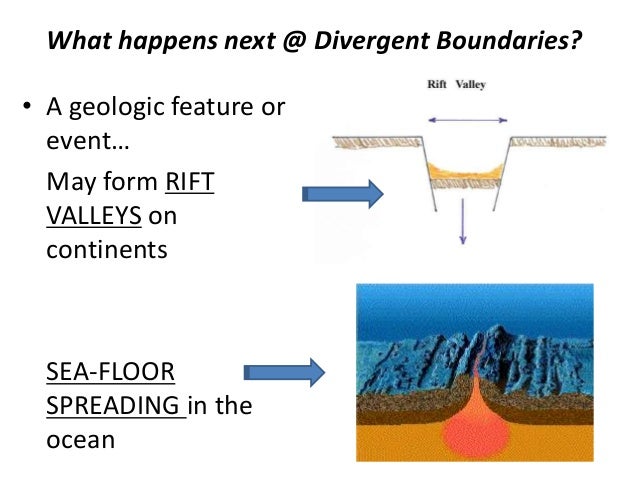 What happens next @ Divergent Boundaries?

• A geologic feature or event…

May form RIFT VALLEYS on continents

Rift Valley

SEA-FLOOR SPREADING in the ocean